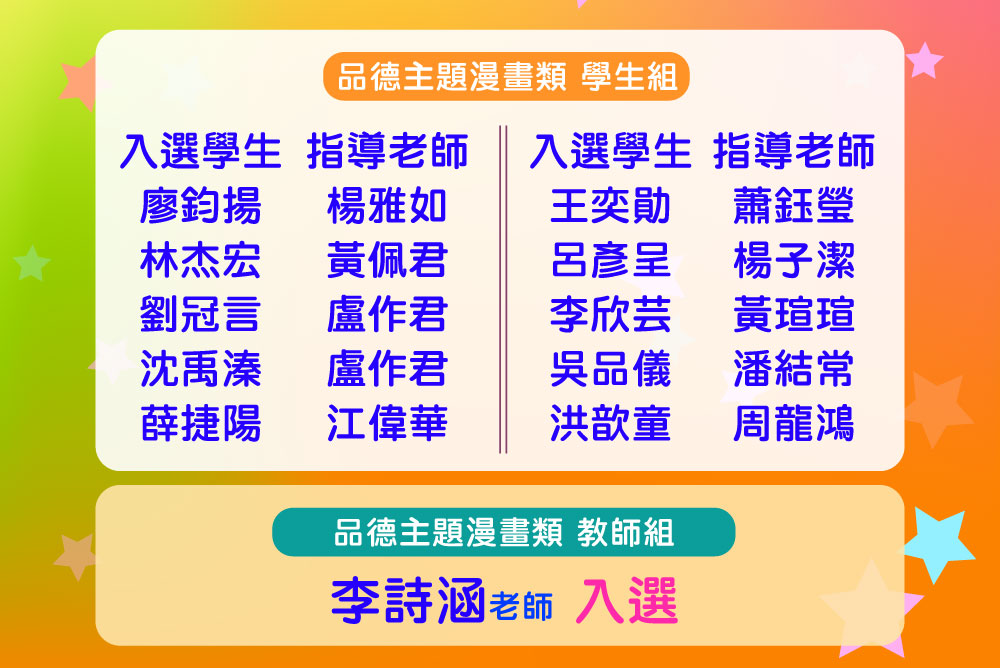 品德主題漫畫類 學生組

| 入選學生 | 指導老師 |
|---|---|
| 廖鈞揚 | 楊雅如 |
| 林杰宏 | 黃佩君 |
| 劉冠言 | 盧作君 |
| 沈禹溱 | 盧作君 |
| 薛捷陽 | 江偉華 |

| 入選學生 | 指導老師 |
|---|---|
| 王奕勛 | 蕭鈺瑩 |
| 呂彥呈 | 楊子潔 |
| 李欣芸 | 黃瑄瑄 |
| 吳品儀 | 潘結常 |
| 洪歆童 | 周龍鴻 |

品德主題漫畫類 教師組

李詩涵老師 入選